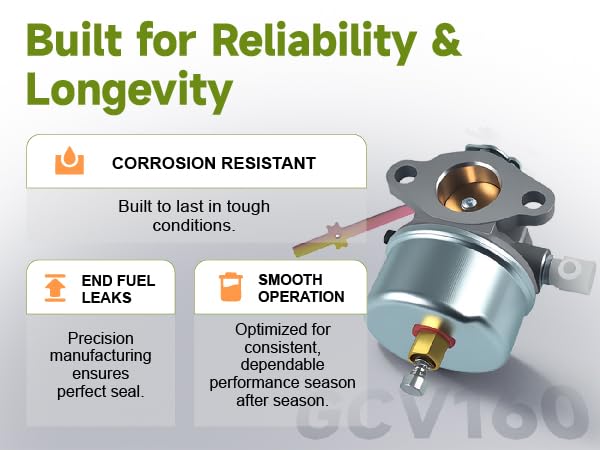 Built for Reliability & Longevity

CORROSION RESISTANT

Built to last in tough conditions.

END FUEL LEAKS

Precision manufacturing ensures perfect seal.

SMOOTH OPERATION

Optimized for consistent, dependable performance season after season.

GCV160